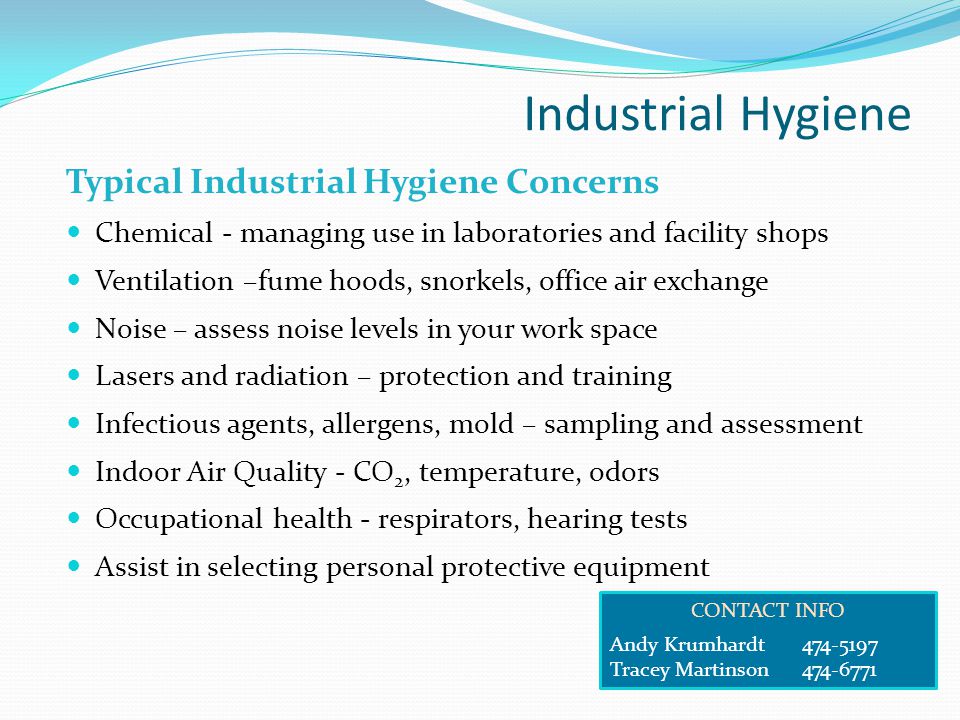 Industrial Hygiene

Typical Industrial Hygiene Concerns

- Chemical - managing use in laboratories and facility shops
- Ventilation –fume hoods, snorkels, office air exchange
- Noise – assess noise levels in your work space
- Lasers and radiation – protection and training
- Infectious agents, allergens, mold – sampling and assessment
- Indoor Air Quality - $CO_2$, temperature, odors
- Occupational health - respirators, hearing tests
- Assist in selecting personal protective equipment

CONTACT INFO
Andy Krumhardt 474-5197
Tracey Martinson 474-6771